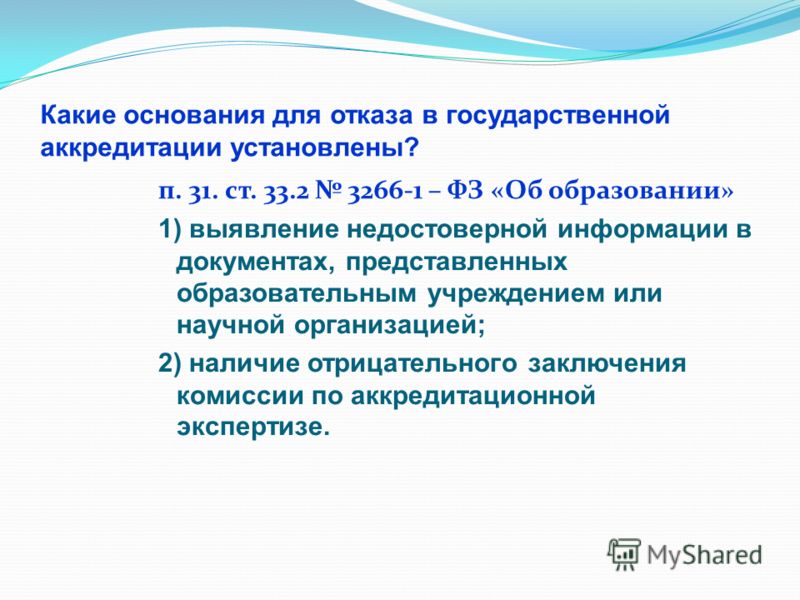 Какие основания для отказа в государственной аккредитации установлены?

п. 31. ст. 33.2 № 3266-1 – ФЗ «Об образовании»

1) выявление недостоверной информации в документах, представленных образовательным учреждением или научной организацией;

2) наличие отрицательного заключения комиссии по аккредитационной экспертизе.

MyShared